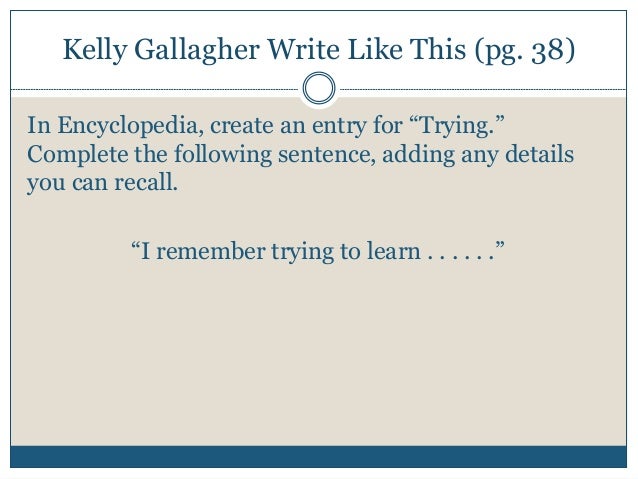 Kelly Gallagher Write Like This (pg. 38)

In Encyclopedia, create an entry for “Trying.” Complete the following sentence, adding any details you can recall.

“I remember trying to learn . . . . . .”